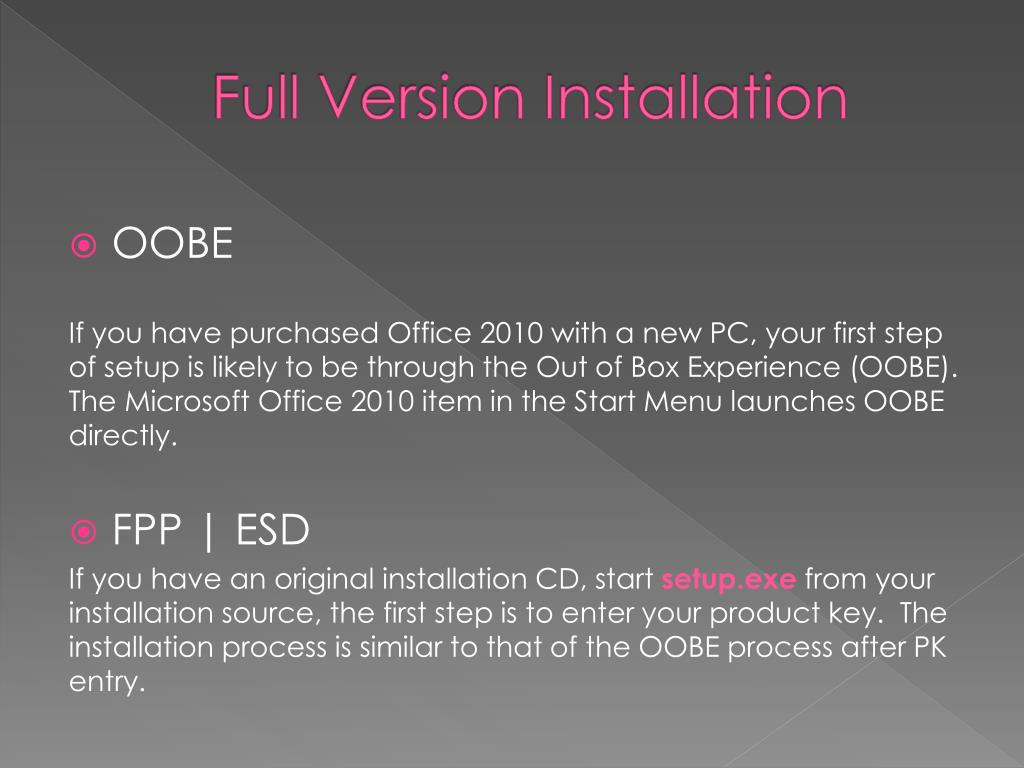 Full Version Installation

OOBE

If you have purchased Office 2010 with a new PC, your first step of setup is likely to be through the Out of Box Experience (OOBE). The Microsoft Office 2010 item in the Start Menu launches OOBE directly.

FPP | ESD

If you have an original installation CD, start setup.exe from your installation source, the first step is to enter your product key. The installation process is similar to that of the OOBE process after PK entry.